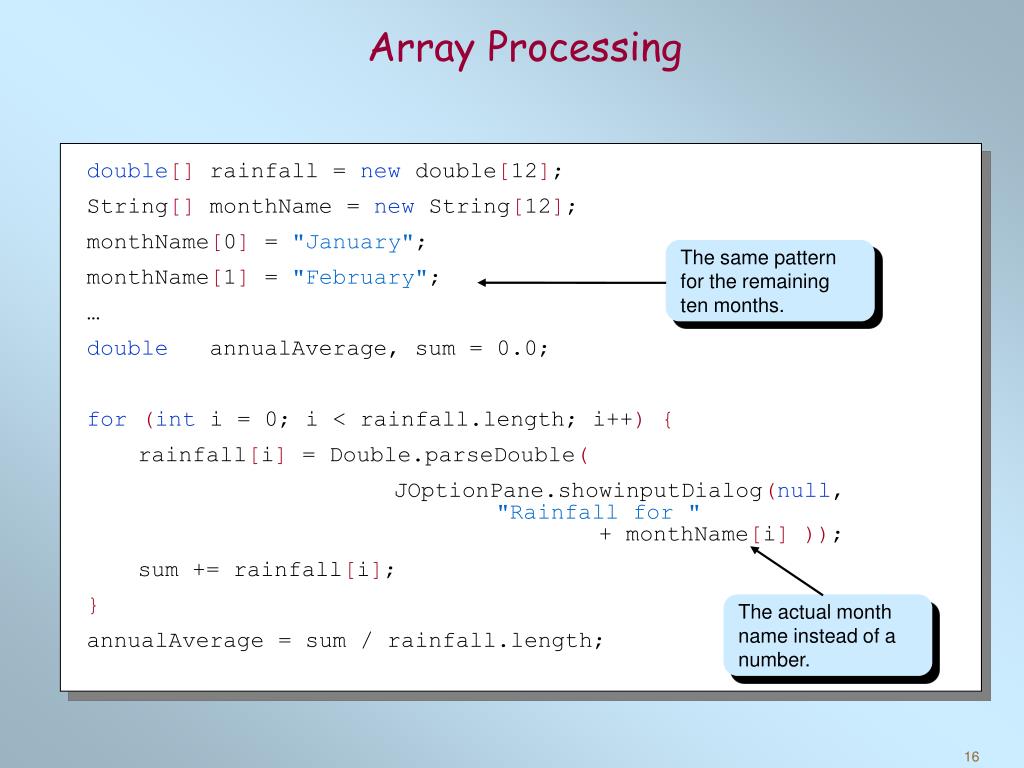 Array Processing

double[] rainfall = new double[12];
String[] monthName = new String[12];
monthName[0] = "January";
monthName[1] = "February";
…
double annualAverage, sum = 0.0;

for (int i = 0; i < rainfall.length; i++) {
rainfall[i] = Double.parseDouble(
JOptionPane.showinputDialog(null,
"Rainfall for "
+ monthName[i] ));
sum += rainfall[i];
}
annualAverage = sum / rainfall.length;

The same pattern for the remaining ten months.

The actual month name instead of a number.

16